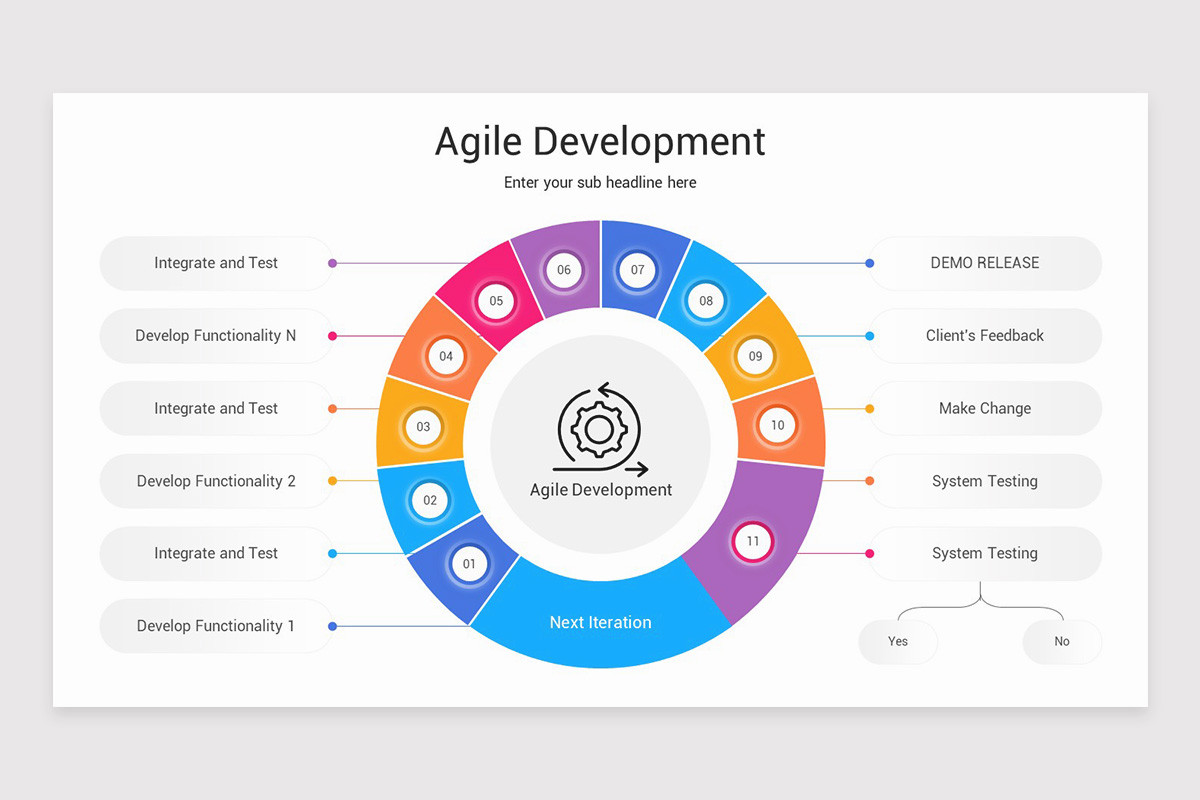 Agile Development

Enter your sub headline here

Integrate and Test

Develop Functionality N

Integrate and Test

Develop Functionality 2

Integrate and Test

Develop Functionality 1

06

05

04

03

02

01

07

08

09

10

11

Agile Development

Next Iteration

DEMO RELEASE

Client's Feedback

Make Change

System Testing

System Testing

Yes

No